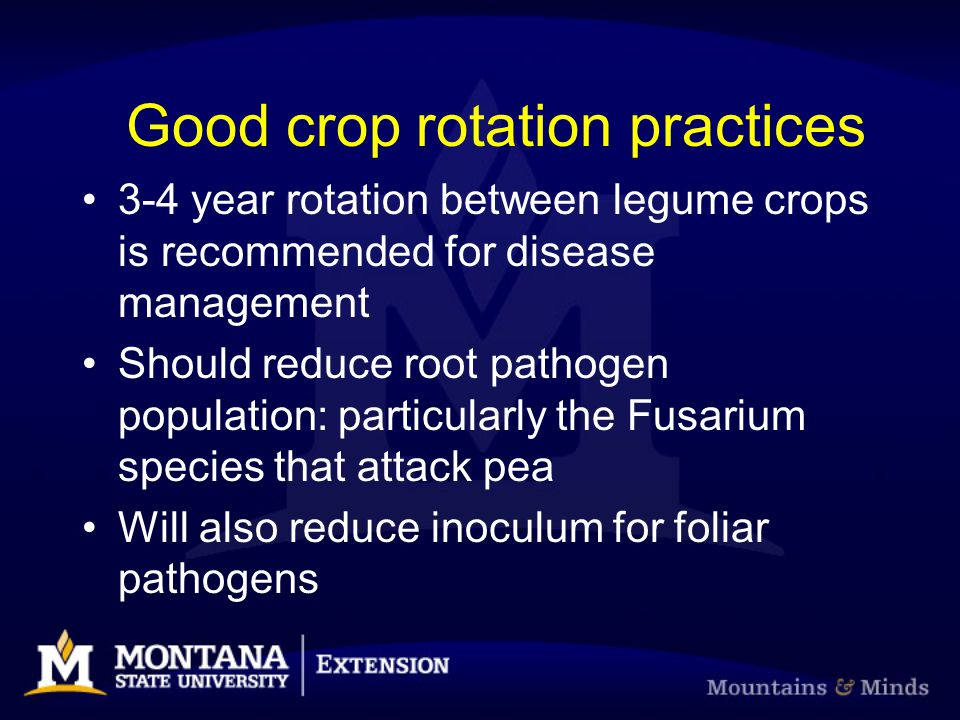 Good crop rotation practices

• 3-4 year rotation between legume crops is recommended for disease management

• Should reduce root pathogen population: particularly the Fusarium species that attack pea

• Will also reduce inoculum for foliar pathogens

M MONTANA STATE UNIVERSITY | EXTENSION

Mountains & Minds